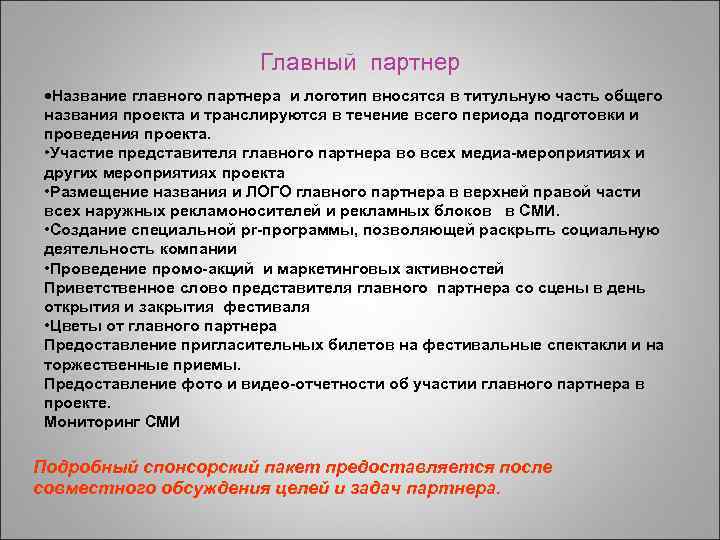 Главный партнер

•Название главного партнера и логотип вносятся в титульную часть общего названия проекта и транслируются в течение всего периода подготовки и проведения проекта.
•Участие представителя главного партнера во всех медиа-мероприятиях и других мероприятиях проекта
•Размещение названия и ЛОГО главного партнера в верхней правой части всех наружных рекламоносителей и рекламных блоков в СМИ.
•Создание специальной pr-программы, позволяющей раскрыть социальную деятельность компании
•Проведение промо-акций и маркетинговых активностей
Приветственное слово представителя главного партнера со сцены в день открытия и закрытия фестиваля
•Цветы от главного партнера
Предоставление пригласительных билетов на фестивальные спектакли и на торжественные приемы.
Предоставление фото и видео-отчетности об участии главного партнера в проекте.
Мониторинг СМИ

Подробный спонсорский пакет предоставляется после совместного обсуждения целей и задач партнера.